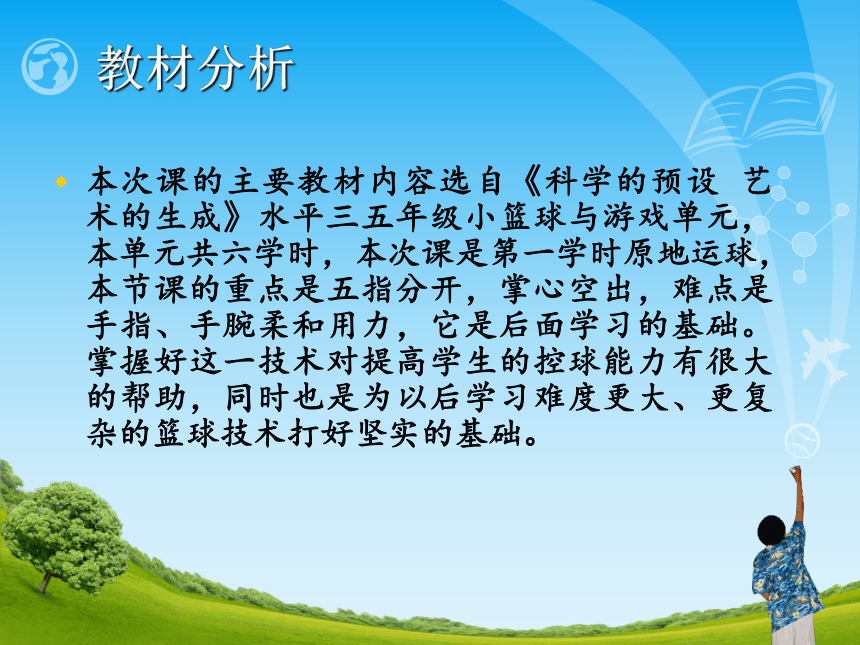 教材分析

本次课的主要教材内容选自《科学的预设 艺术的生成》水平三五年级小篮球与游戏单元，本单元共六学时，本次课是第一学时原地运球，本节课的重点是五指分开，掌心空出，难点是手指、手腕柔和用力，它是后面学习的基础。掌握好这一技术对提高学生的控球能力有很大的帮助，同时也是为以后学习难度更大、更复杂的篮球技术打好坚实的基础。